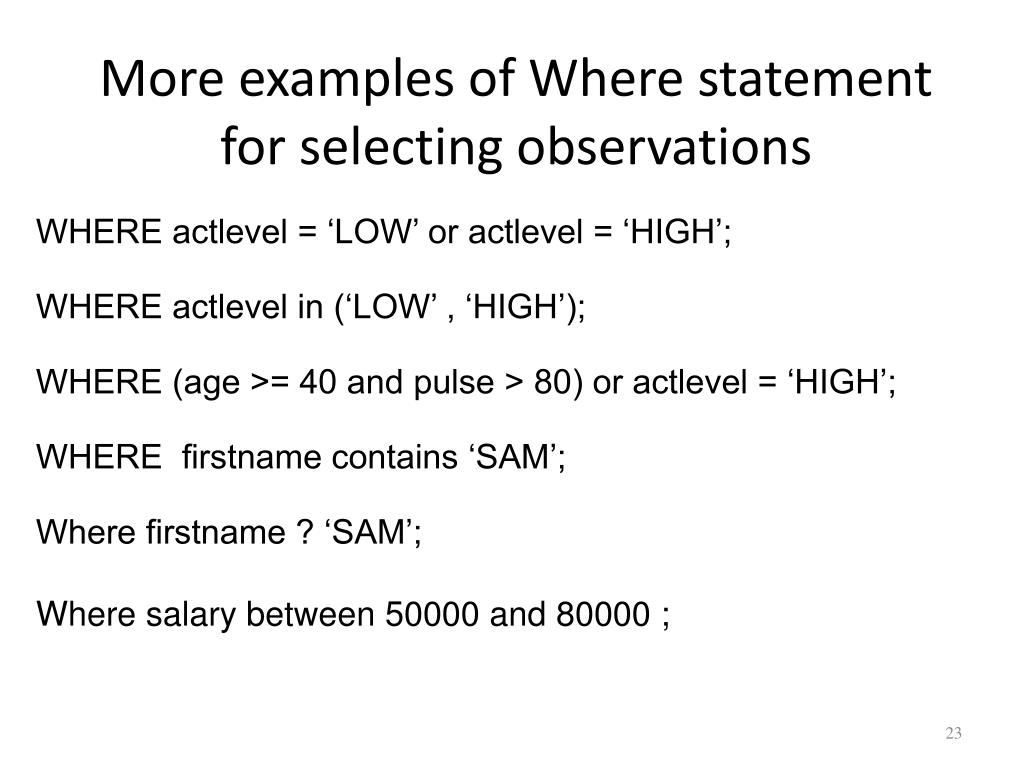 More examples of Where statement for selecting observations

WHERE actlevel = ‘LOW’ or actlevel = ‘HIGH’;

WHERE actlevel in (‘LOW’ , ‘HIGH’);

WHERE (age >= 40 and pulse > 80) or actlevel = ‘HIGH’;

WHERE firstname contains ‘SAM’;

Where firstname ? ‘SAM’;

Where salary between 50000 and 80000 ;

23